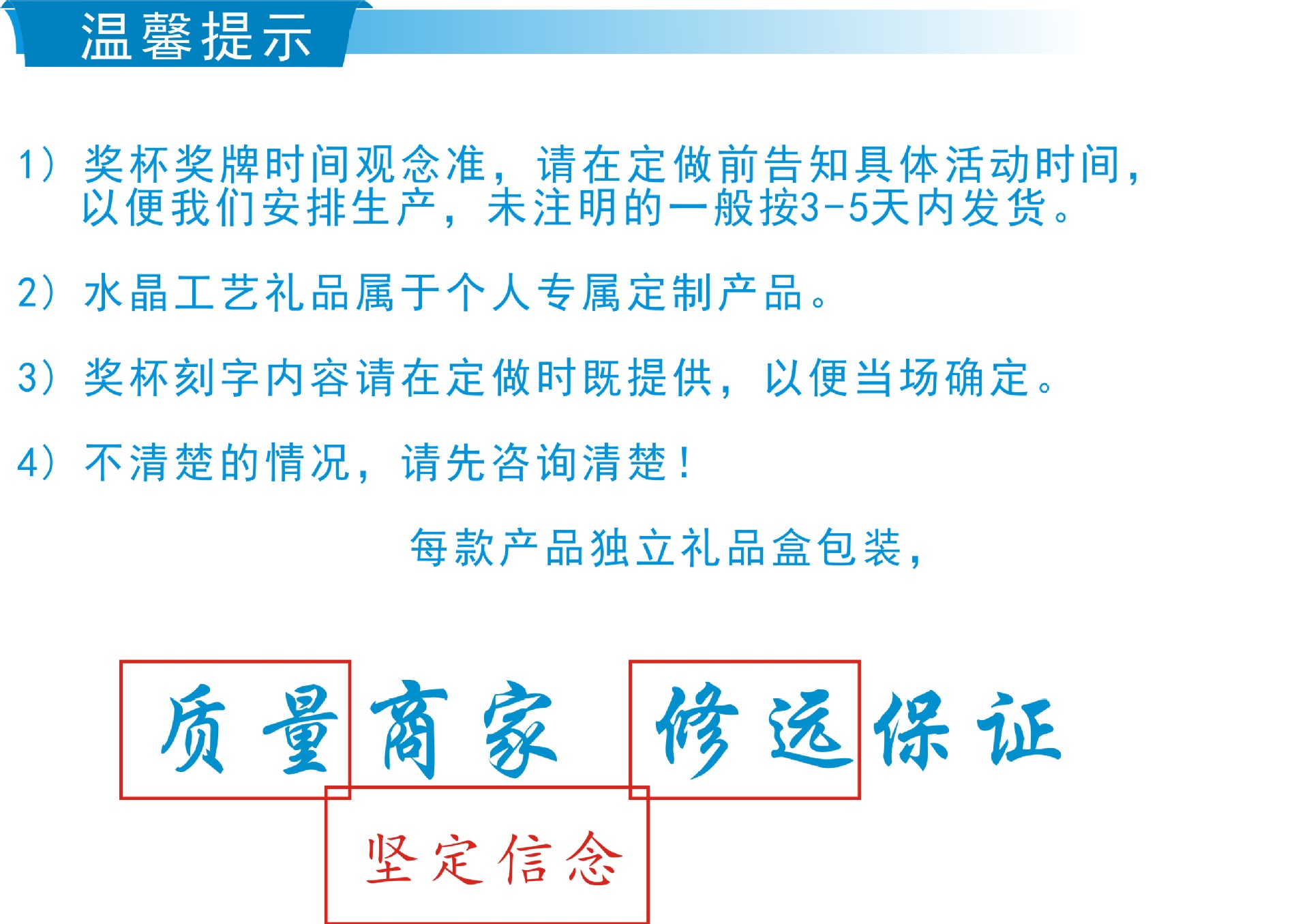 温馨提示

1）奖杯奖牌时间观念准，请在定做前告知具体活动时间，以便我们安排生产，未注明的一般按3-5天内发货。

2）水晶工艺礼品属于个人专属定制产品。

3）奖杯刻字内容请在定做时既提供，以便当场确定。

4）不清楚的情况，请先咨询清楚！

每款产品独立礼品盒包装，

质量商家 修远保证

坚定信念